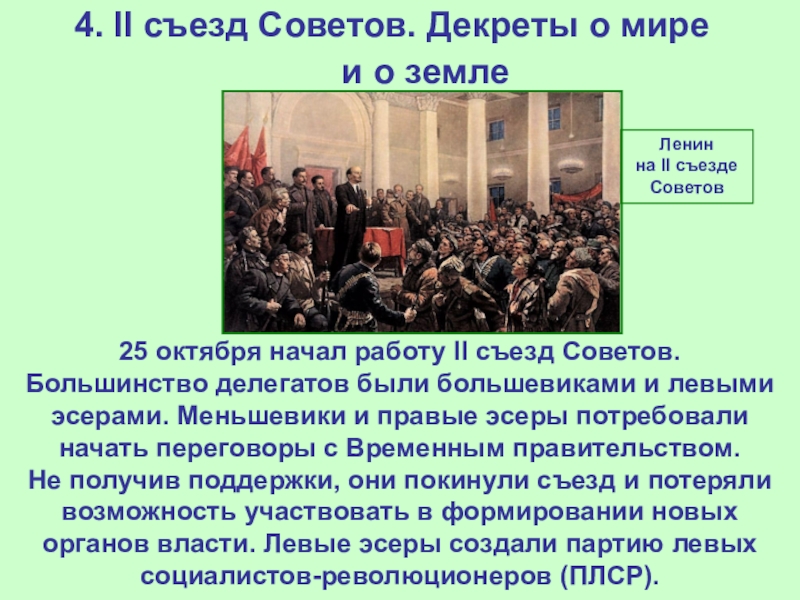 4. II съезд Советов. Декреты о мире и о земле

Ленин на II съезде Советов

25 октября начал работу II съезд Советов. Большинство делегатов были большевиками и левыми эсерами. Меньшевики и правые эсеры потребовали начать переговоры с Временным правительством. Не получив поддержки, они покинули съезд и потеряли возможность участвовать в формировании новых органов власти. Левые эсеры создали партию левых социалистов-революционеров (ПЛСР).